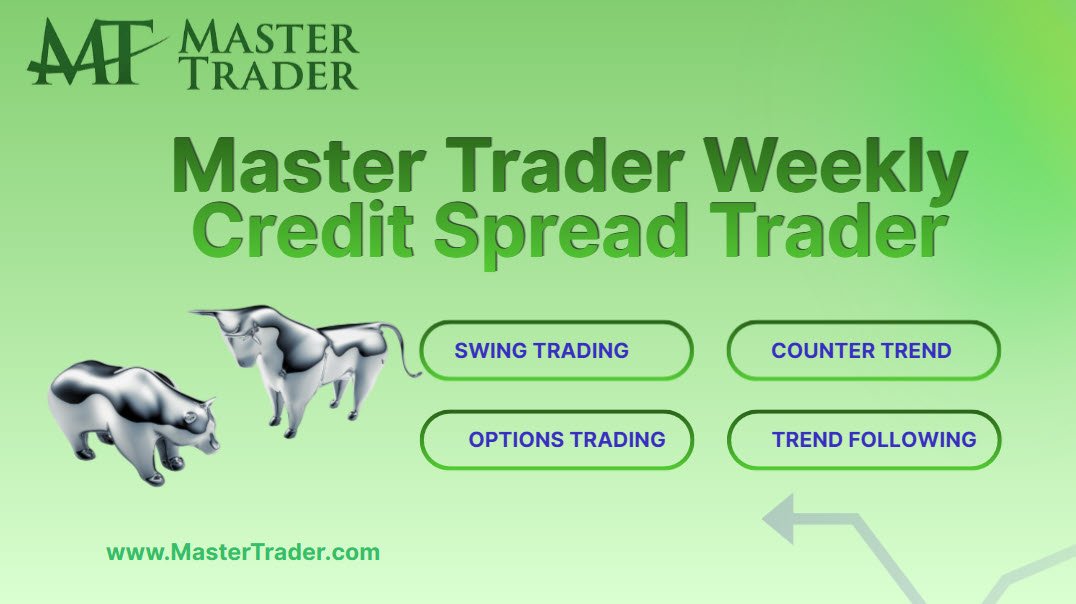 MT MASTER TRADER

Master Trader Weekly
Credit Spread Trader

SWING TRADING

COUNTER TREND

OPTIONS TRADING

TREND FOLLOWING

www.MasterTrader.com